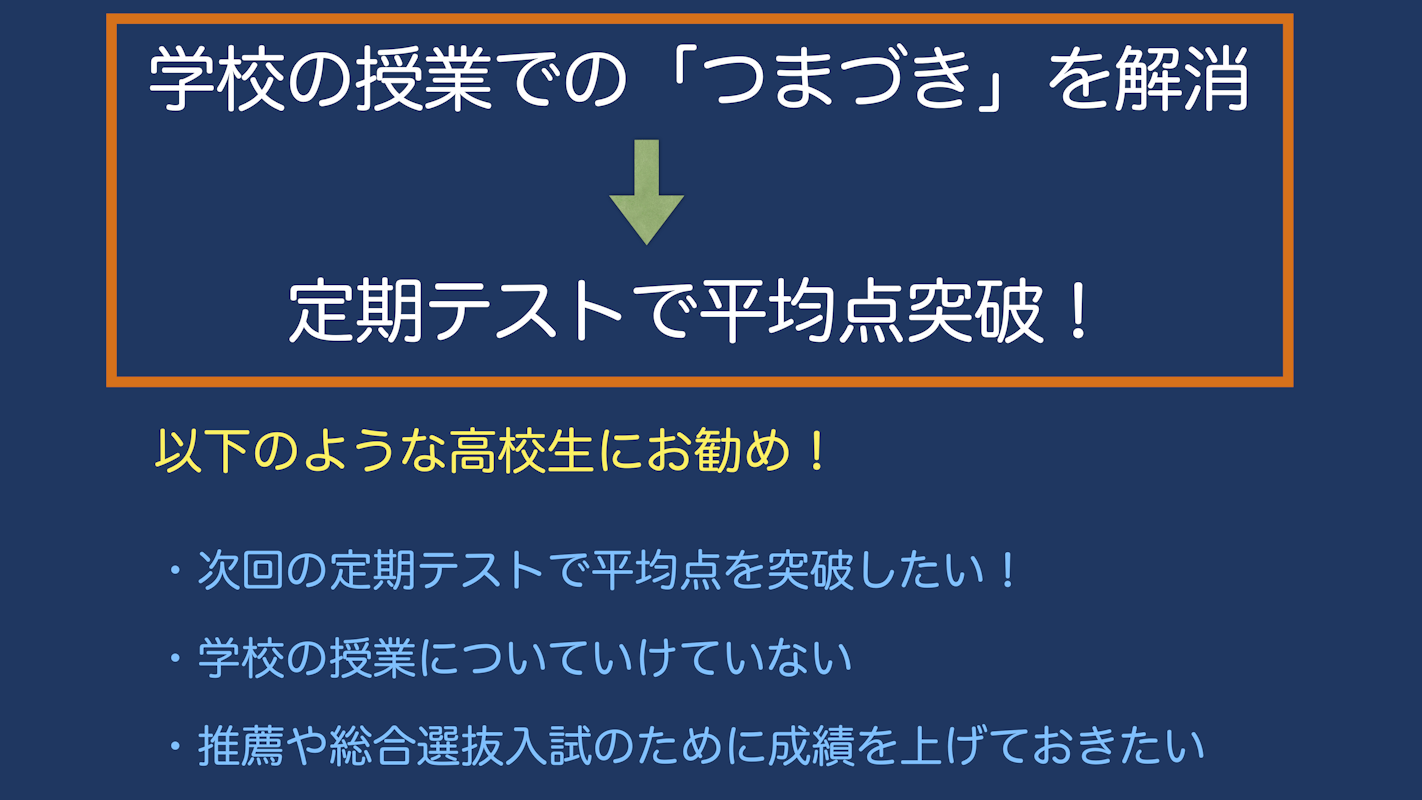 学校の授業での「つまづき」を解消

定期テストで平均点突破！

以下のような高校生にお勧め！

・次回の定期テストで平均点を突破したい！

・学校の授業についていけていない

・推薦や総合選抜入試のために成績を上げておきたい